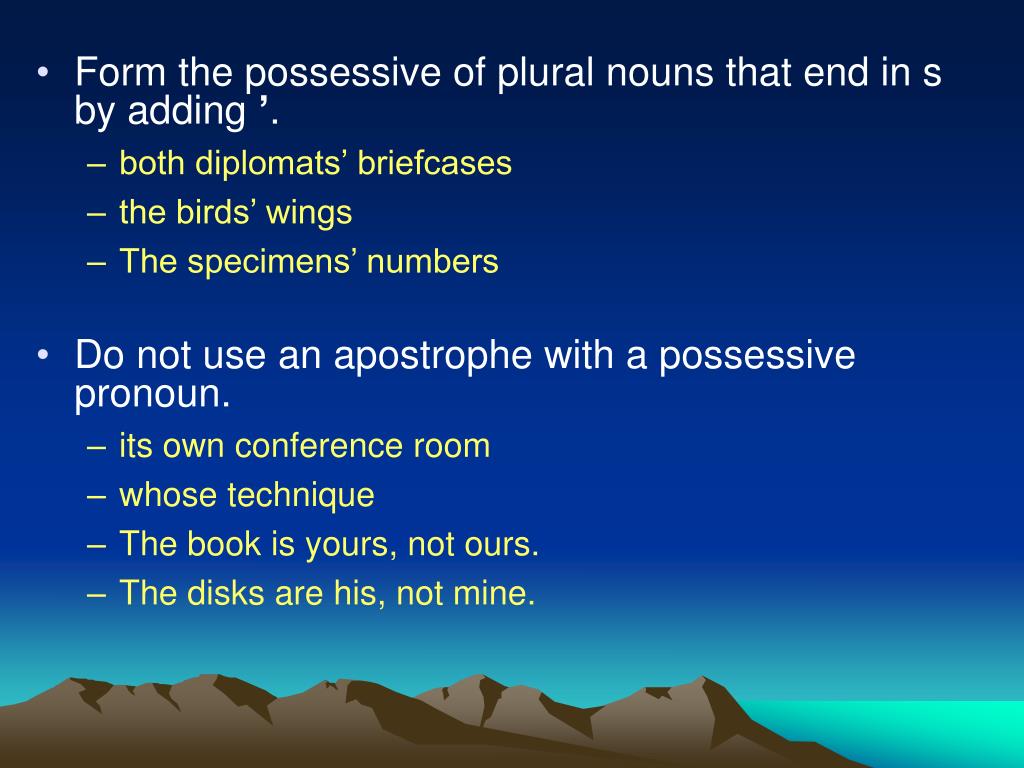 • Form the possessive of plural nouns that end in s by adding ’.
– both diplomats’ briefcases
– the birds’ wings
– The specimens’ numbers

• Do not use an apostrophe with a possessive pronoun.
– its own conference room
– whose technique
– The book is yours, not ours.
– The disks are his, not mine.